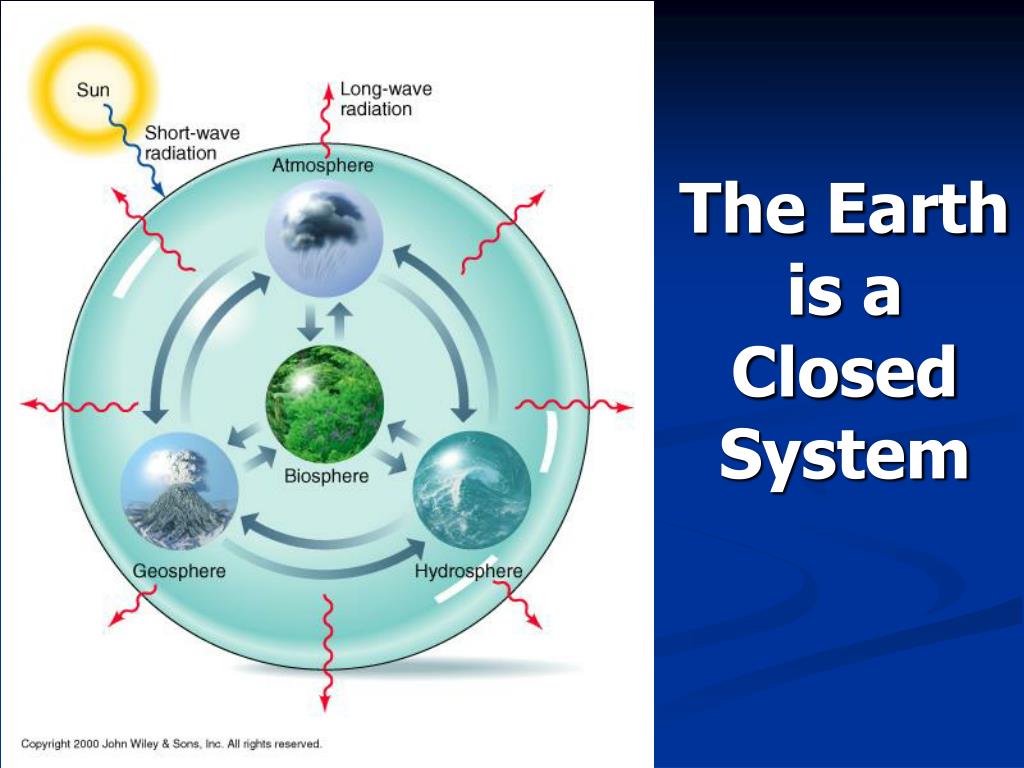 Sun

Short-wave radiation

Long-wave radiation

Atmosphere

Biosphere

Geosphere

Hydrosphere

Copyright 2000 John Wiley & Sons, Inc. All rights reserved.

The Earth is a Closed System